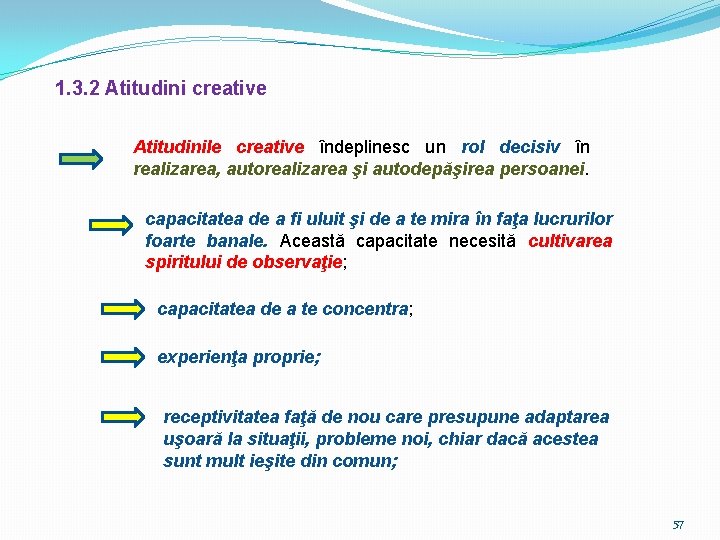 1.3.2 Atitudini creative

Atitudinile creative îndeplinesc un rol decisiv în realizarea, autorealizarea şi autodepăşirea persoanei.

capacitatea de a fi uluit şi de a te mira în faţa lucrurilor foarte banale. Această capacitate necesită cultivarea spiritului de observaţie;

capacitatea de a te concentra;

experienţa proprie;

receptivitatea faţă de nou care presupune adaptarea uşoară la situaţii, probleme noi, chiar dacă acestea sunt mult ieşite din comun;

57